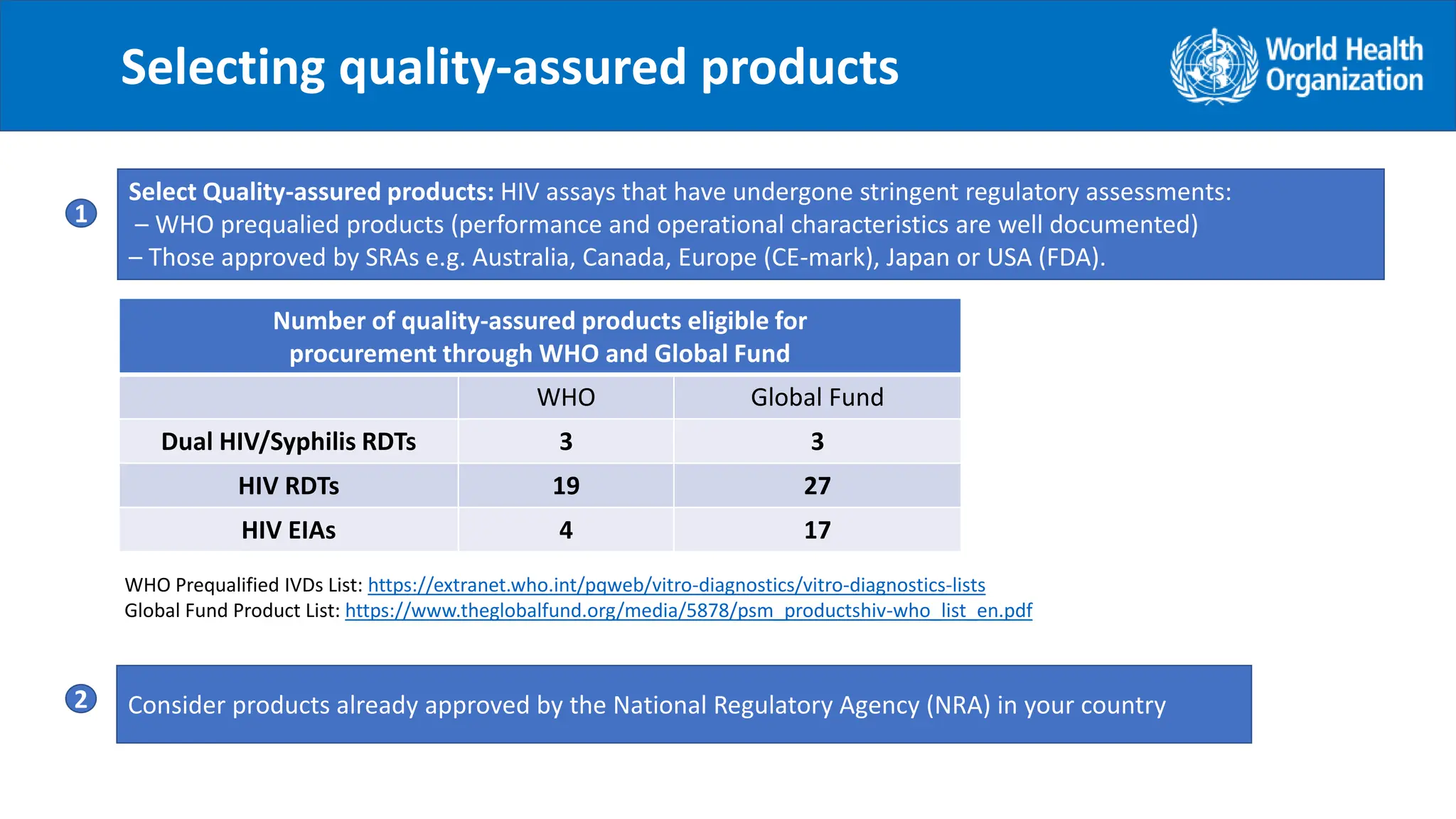 Selecting quality-assured products

World Health Organization

1

Select Quality-assured products: HIV assays that have undergone stringent regulatory assessments:
– WHO prequalied products (performance and operational characteristics are well documented)
– Those approved by SRAs e.g. Australia, Canada, Europe (CE-mark), Japan or USA (FDA).

Number of quality-assured products eligible for procurement through WHO and Global Fund

| | WHO | Global Fund |
|---|---|---|
| Dual HIV/Syphilis RDTs | 3 | 3 |
| HIV RDTs | 19 | 27 |
| HIV EIAs | 4 | 17 |

WHO Prequalified IVDs List: https://extranet.who.int/pqweb/vitro-diagnostics/vitro-diagnostics-lists
Global Fund Product List: https://www.theglobalfund.org/media/5878/psm_productshiv-who_list_en.pdf

2

Consider products already approved by the National Regulatory Agency (NRA) in your country